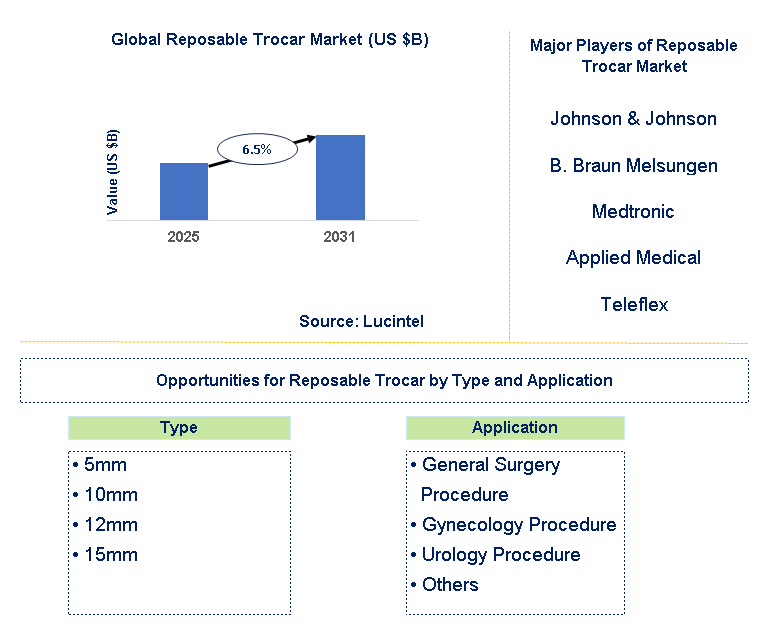 Global Reposable Trocar Market (US $B)

Value (US $B)

6.5%

2025

2031

Source: Lucintel

Major Players of Reposable Trocar Market

Johnson & Johnson

B. Braun Melsungen

Medtronic

Applied Medical

Teleflex

Opportunities for Reposable Trocar by Type and Application

Type

• 5mm
• 10mm
• 12mm
• 15mm

Application

• General Surgery Procedure
• Gynecology Procedure
• Urology Procedure
• Others